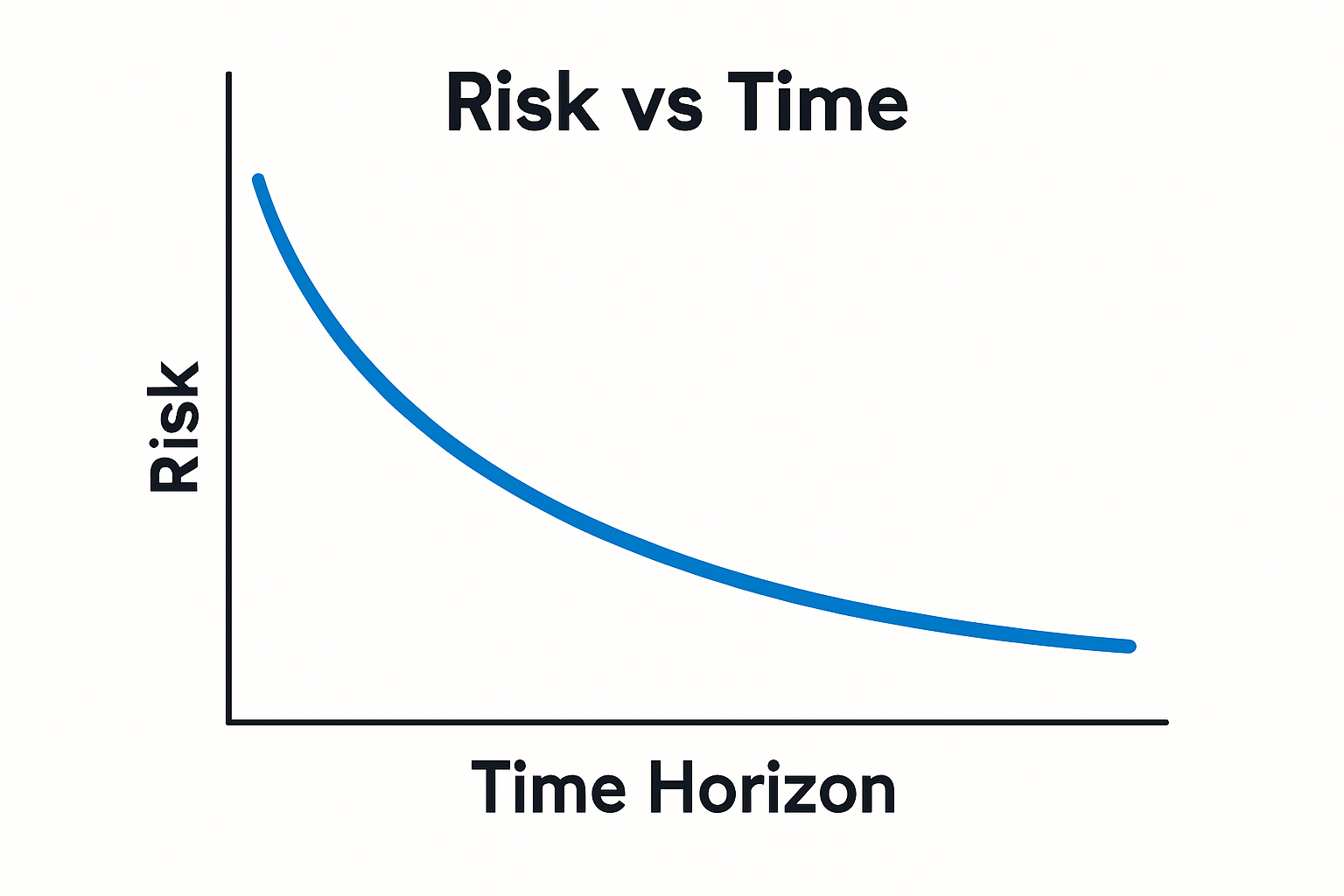 Risk vs Time

Risk

Time Horizon